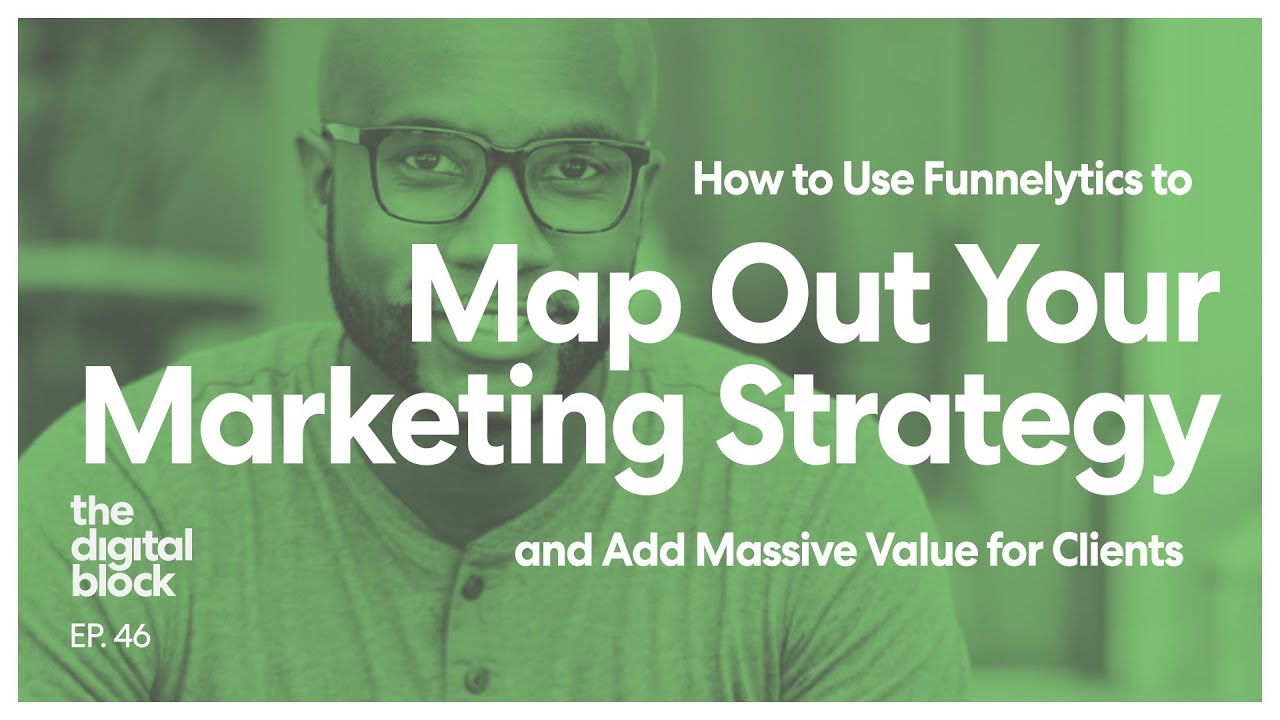 How to Use Funnelytics to
Map Out Your Marketing Strategy
and Add Massive Value for Clients

the digital block
EP. 46